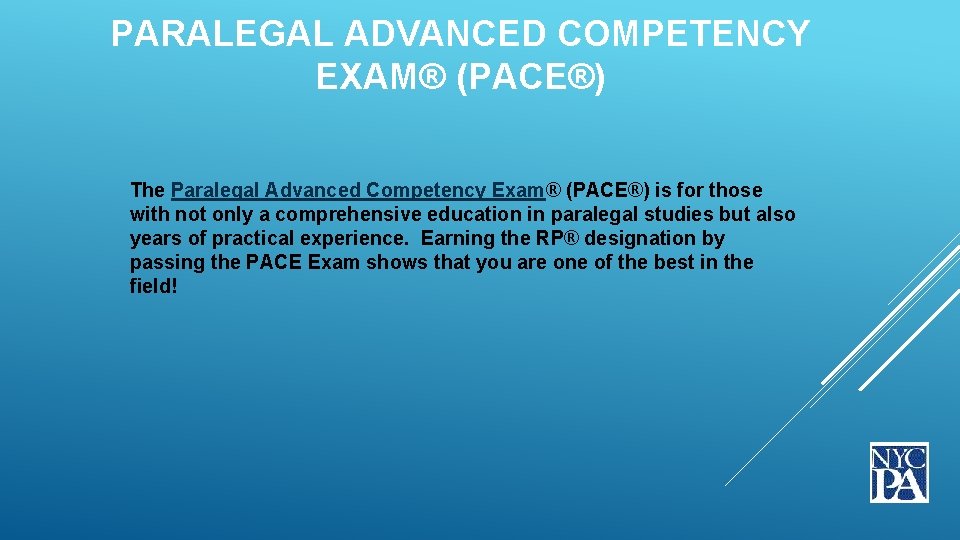 PARALEGAL ADVANCED COMPETENCY EXAM® (PACE®)

The Paralegal Advanced Competency Exam® (PACE®) is for those with not only a comprehensive education in paralegal studies but also years of practical experience. Earning the RP® designation by passing the PACE Exam shows that you are one of the best in the field!

NYC PA